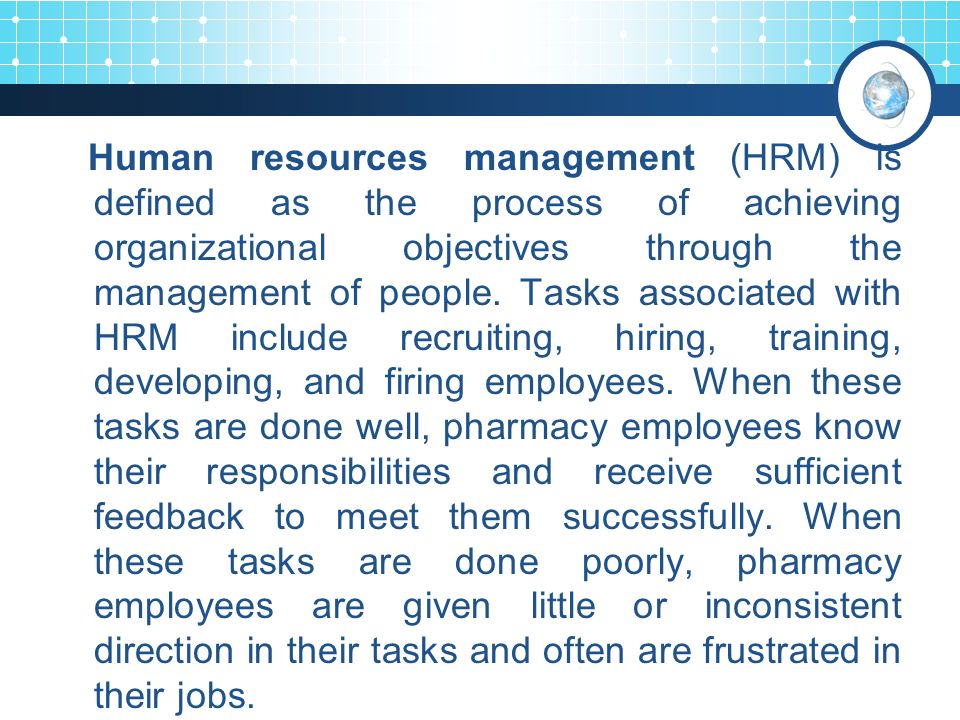 Human resources management (HRM) is defined as the process of achieving organizational objectives through the management of people. Tasks associated with HRM include recruiting, hiring, training, developing, and firing employees. When these tasks are done well, pharmacy employees know their responsibilities and receive sufficient feedback to meet them successfully. When these tasks are done poorly, pharmacy employees are given little or inconsistent direction in their tasks and often are frustrated in their jobs.